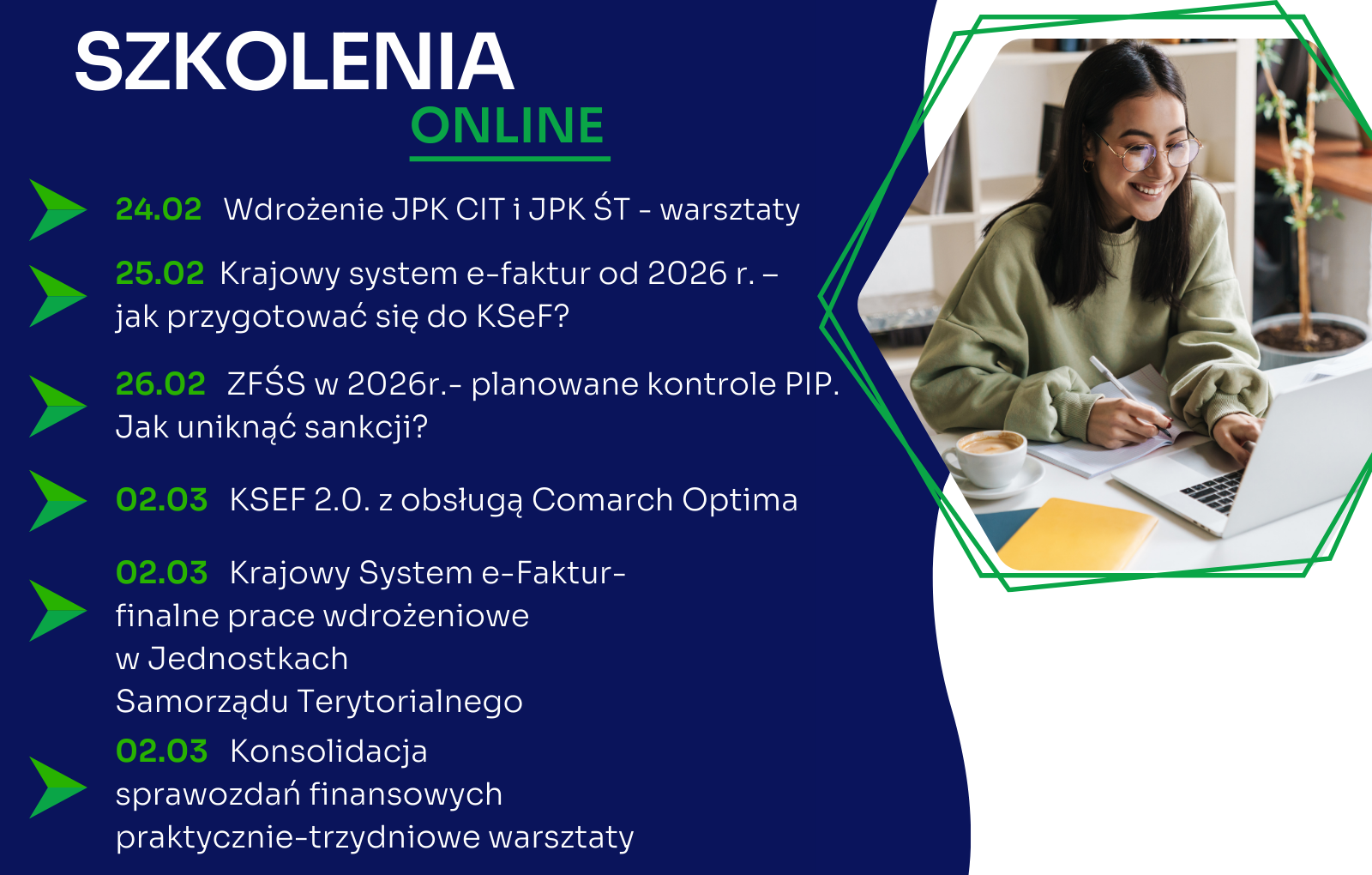 SZKOLENIA
ONLINE

24.02 Wdrożenie JPK CIT i JPK ŚT - warsztaty

25.02 Krajowy system e-faktur od 2026 r. – jak przygotować się do KSeF?

26.02 ZFŚS w 2026r.- planowane kontrole PIP. Jak uniknąć sankcji?

02.03 KSEF 2.0. z obsługą Comarch Optima

02.03 Krajowy System e-Faktur- finalne prace wdrożeniowe w Jednostkach Samorządu Terytorialnego

02.03 Konsolidacja sprawozdań finansowych praktycznie-trzydniowe warsztaty